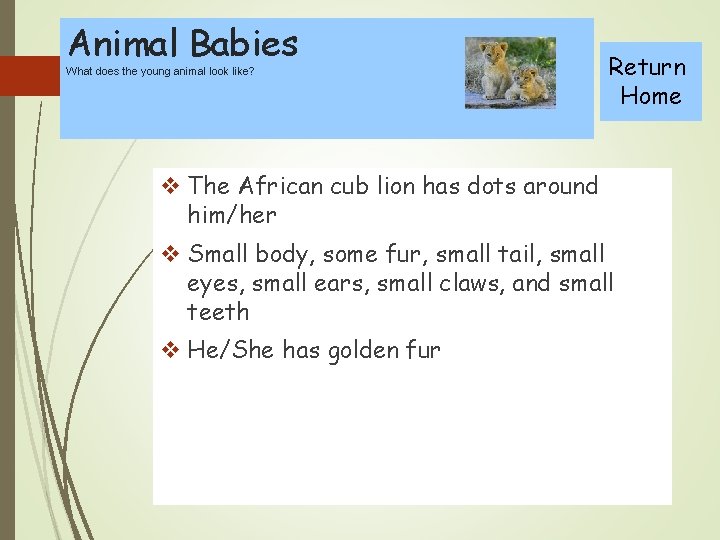 Animal Babies
What does the young animal look like?

Return Home

❖ The African cub lion has dots around him/her

❖ Small body, some fur, small tail, small eyes, small ears, small claws, and small teeth

❖ He/She has golden fur